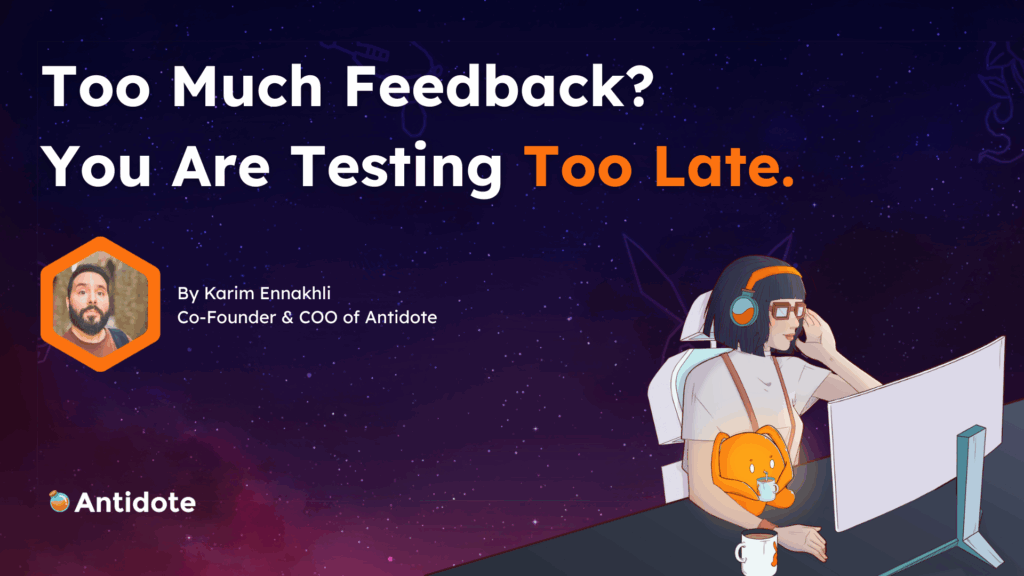 Too Much Feedback?
You Are Testing Too Late.

By Karim Ennakhli
Co-Founder & COO of Antidote

Antidote